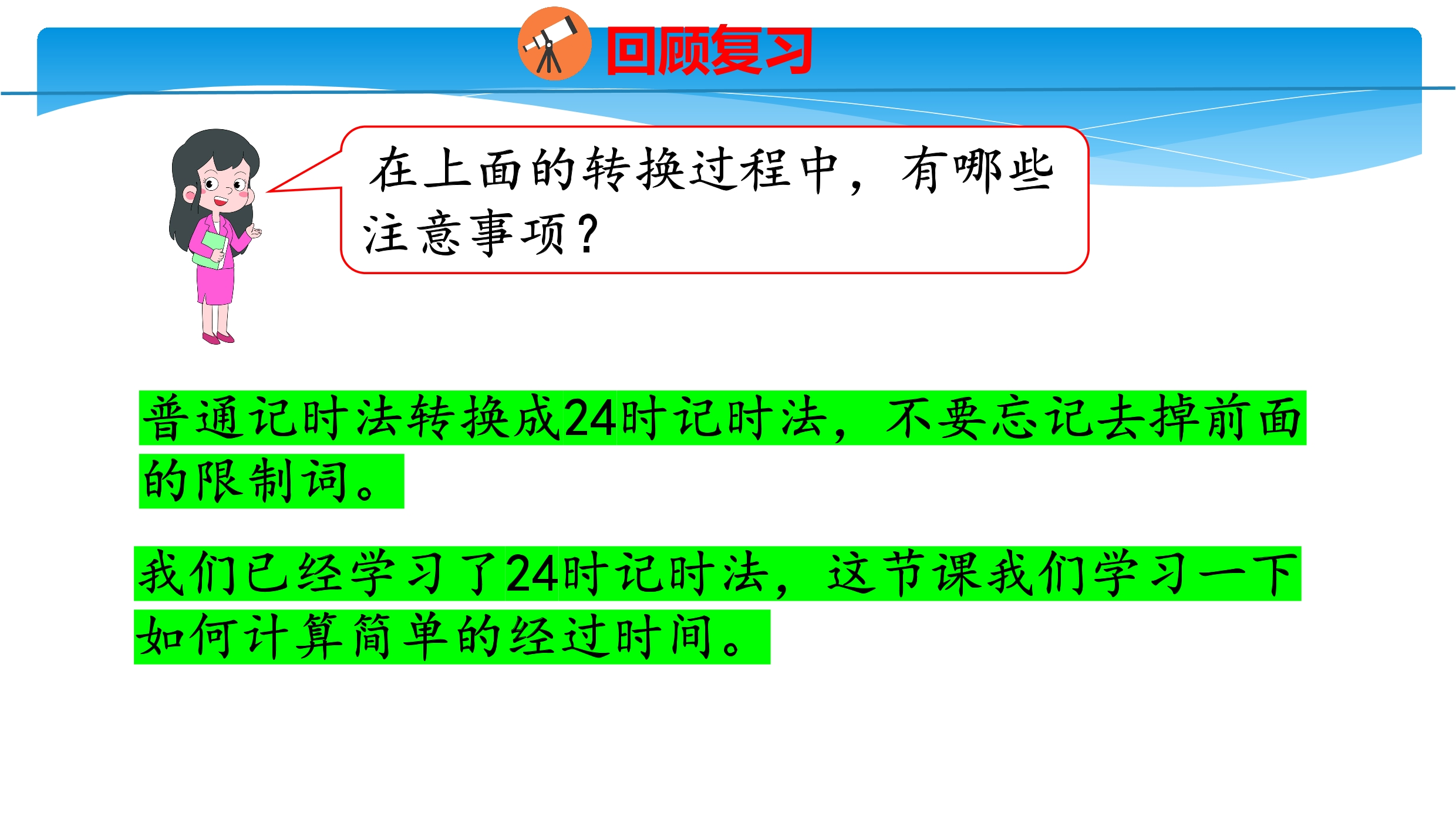 回顾复习

在上面的转换过程中，有哪些注意事项？

普通记时法转换成24时记时法，不要忘记去掉前面的限制词。

我们已经学习了24时记时法，这节课我们学习一下如何计算简单的经过时间。